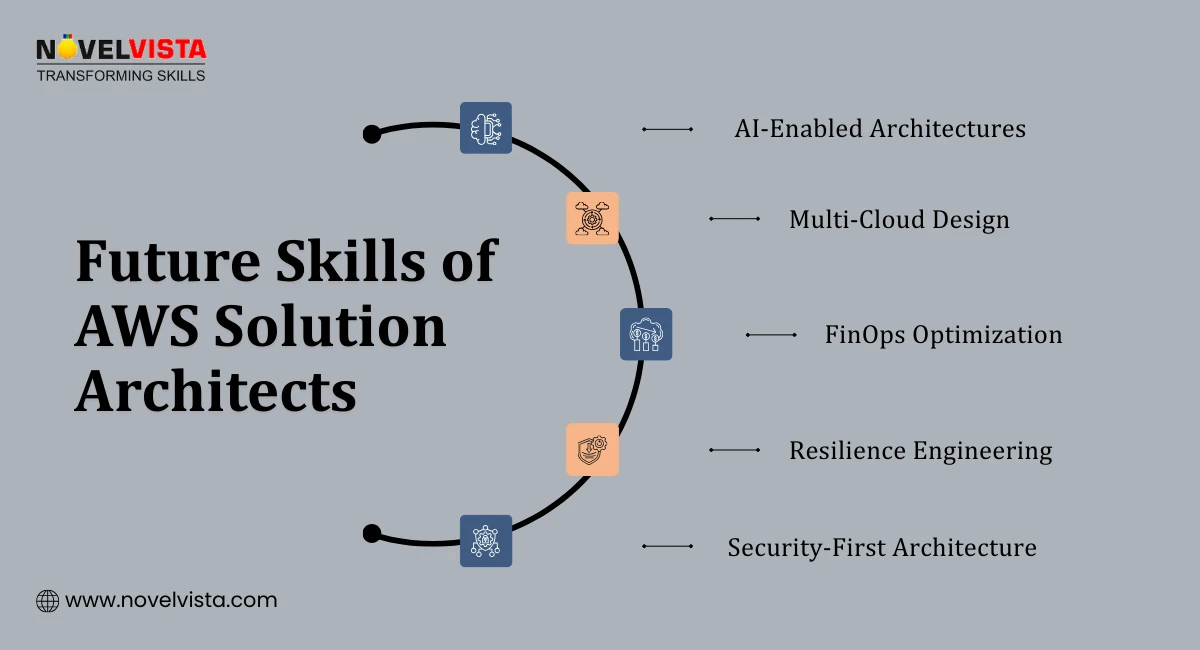 NOVELVISTA
TRANSFORMING SKILLS

Future Skills of AWS Solution Architects

AI-Enabled Architectures

Multi-Cloud Design

FinOps Optimization

Resilience Engineering

Security-First Architecture

www.novelvista.com